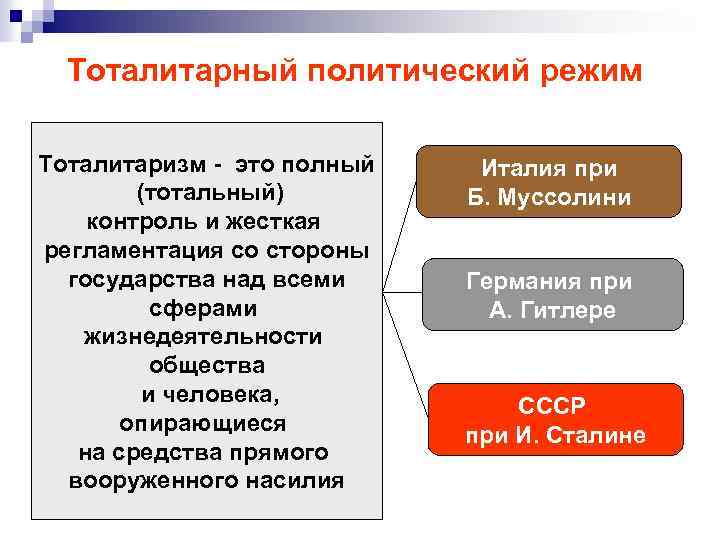 Тоталитарный политический режим

Тоталитаризм - это полный (тотальный) контроль и жесткая регламентация со стороны государства над всеми сферами жизнедеятельности общества и человека, опирающиеся на средства прямого вооруженного насилия

Италия при Б. Муссолини

Германия при А. Гитлере

СССР при И. Сталине